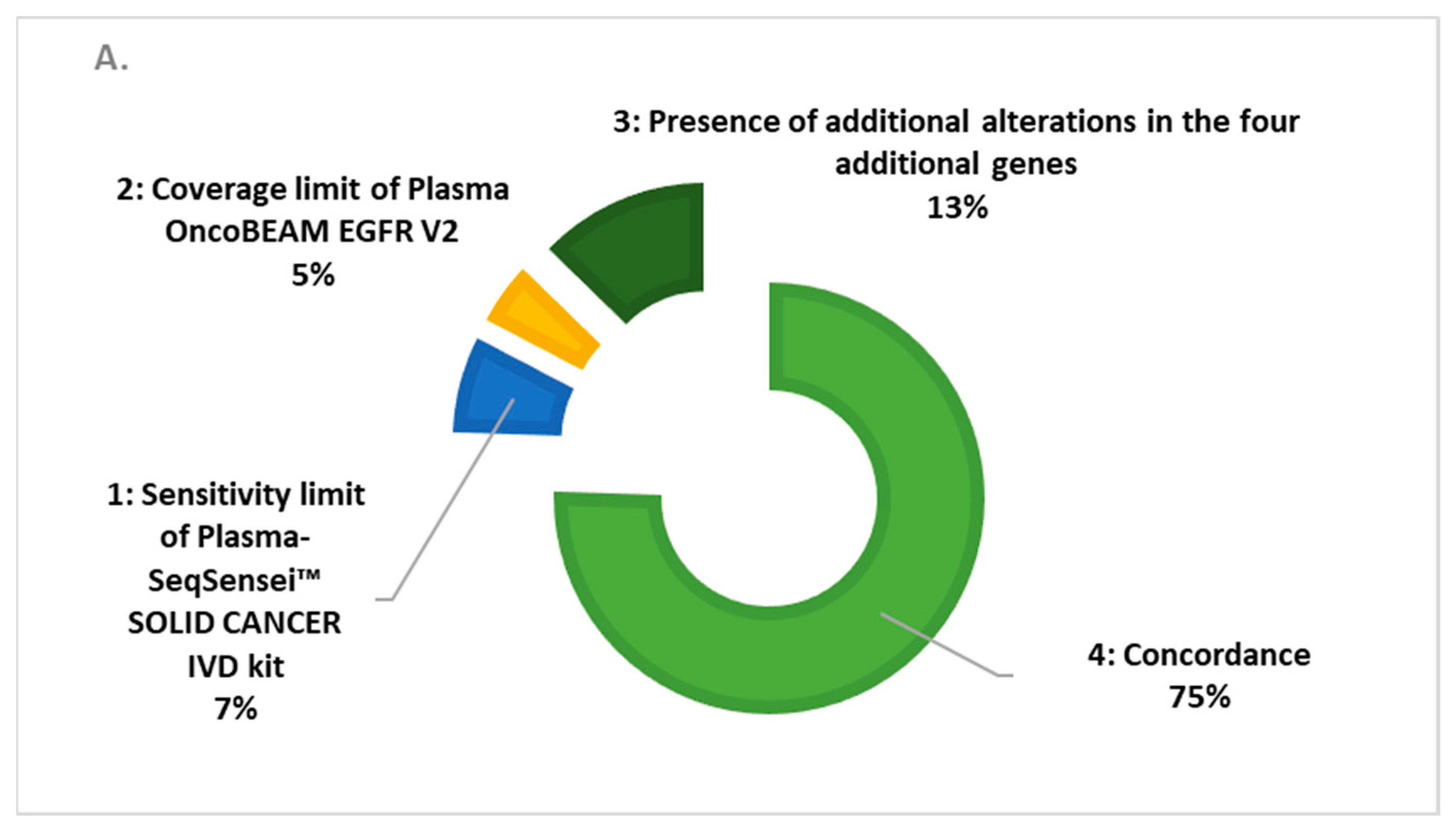 A.

3: Presence of additional alterations in the four additional genes
13%

2: Coverage limit of Plasma OncoBEAM EGFR V2
5%

1: Sensitivity limit of Plasma-SeqSensei™ SOLID CANCER IVD kit
7%

4: Concordance
75%